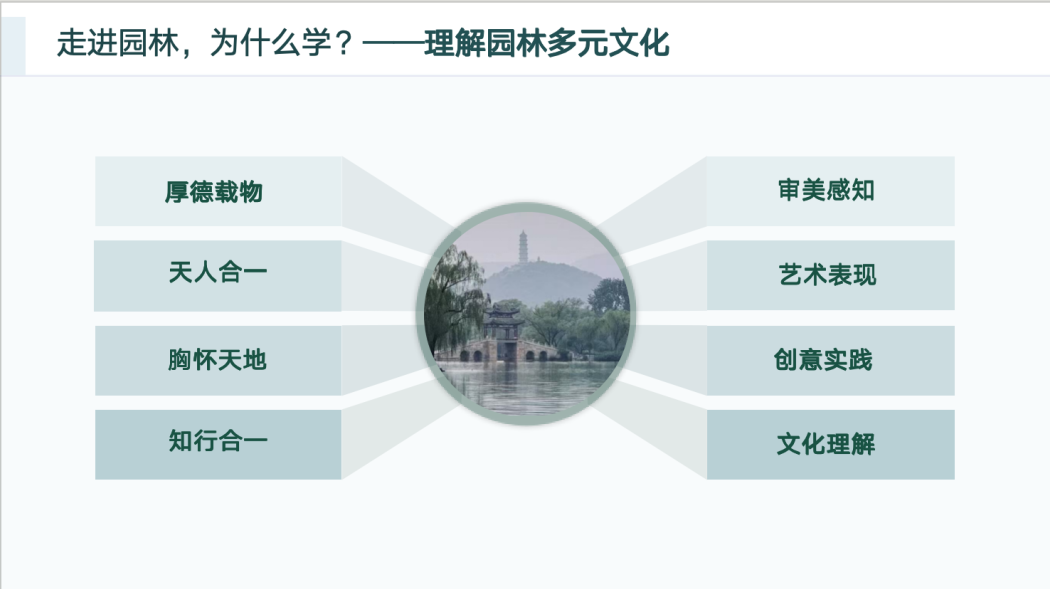 走进园林，为什么学？——理解园林多元文化

厚德载物

天人合一

胸怀天地

知行合一

审美感知

艺术表现

创意实践

文化理解